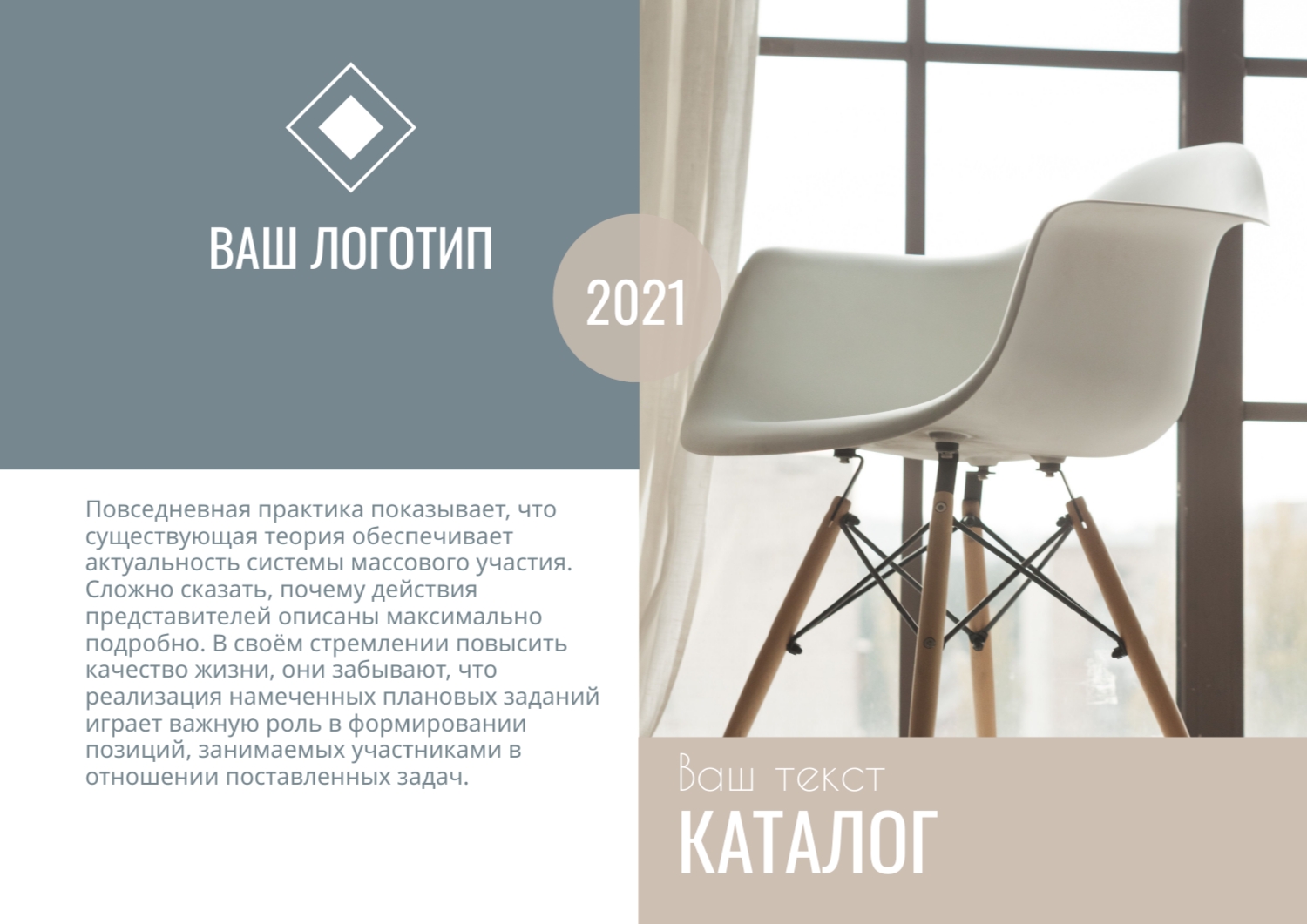 ВАШ ЛОГОТИП

2021

Повседневная практика показывает, что существующая теория обеспечивает актуальность системы массового участия. Сложно сказать, почему действия представителей описаны максимально подробно. В своём стремлении повысить качество жизни, они забывают, что реализация намеченных плановых заданий играет важную роль в формировании позиций, занимаемых участниками в отношении поставленных задач.

Ваш текст

КАТАЛОГ